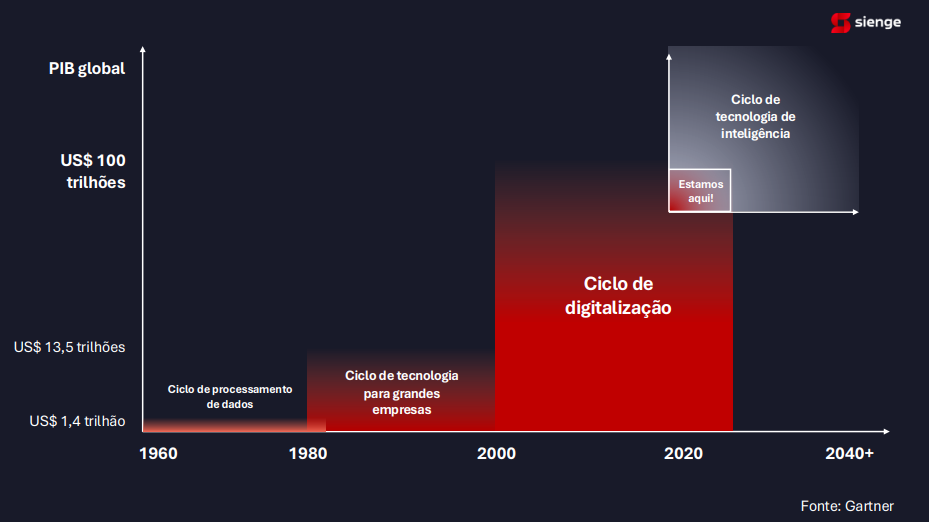 sienge

PIB global

US$ 100 trilhões

US$ 13,5 trilhões

US$ 1,4 trilhão

Ciclo de processamento de dados

Ciclo de tecnologia para grandes empresas

Ciclo de digitalização

Ciclo de tecnologia de inteligência

Estamos aqui!

1960

1980

2000

2020

2040+

Fonte: Gartner